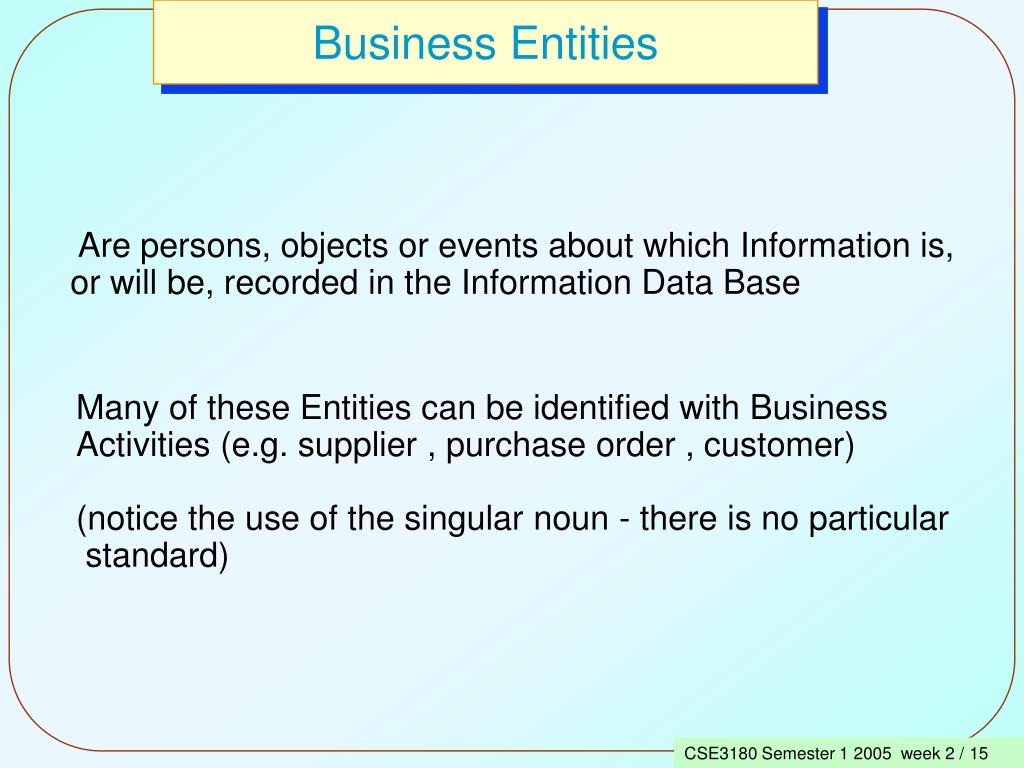 Business Entities

Are persons, objects or events about which Information is, or will be, recorded in the Information Data Base

Many of these Entities can be identified with Business Activities (e.g. supplier , purchase order , customer)

(notice the use of the singular noun - there is no particular standard)

CSE3180 Semester 1 2005 week 2 / 15